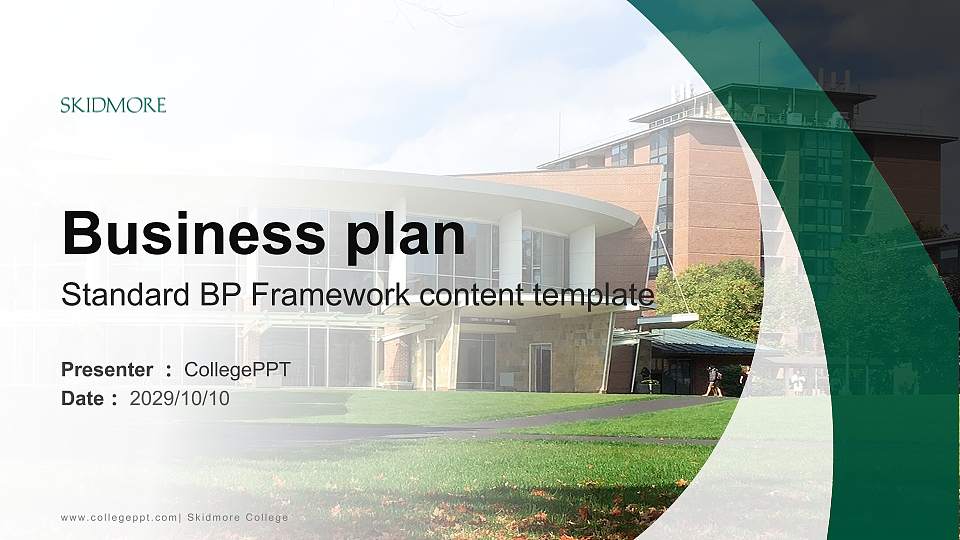 SKIDMORE

Business plan

Standard BP Framework content template

Presenter ： CollegePPT

Date ： 2029/10/10

www.collegeppt.com| Skidmore College